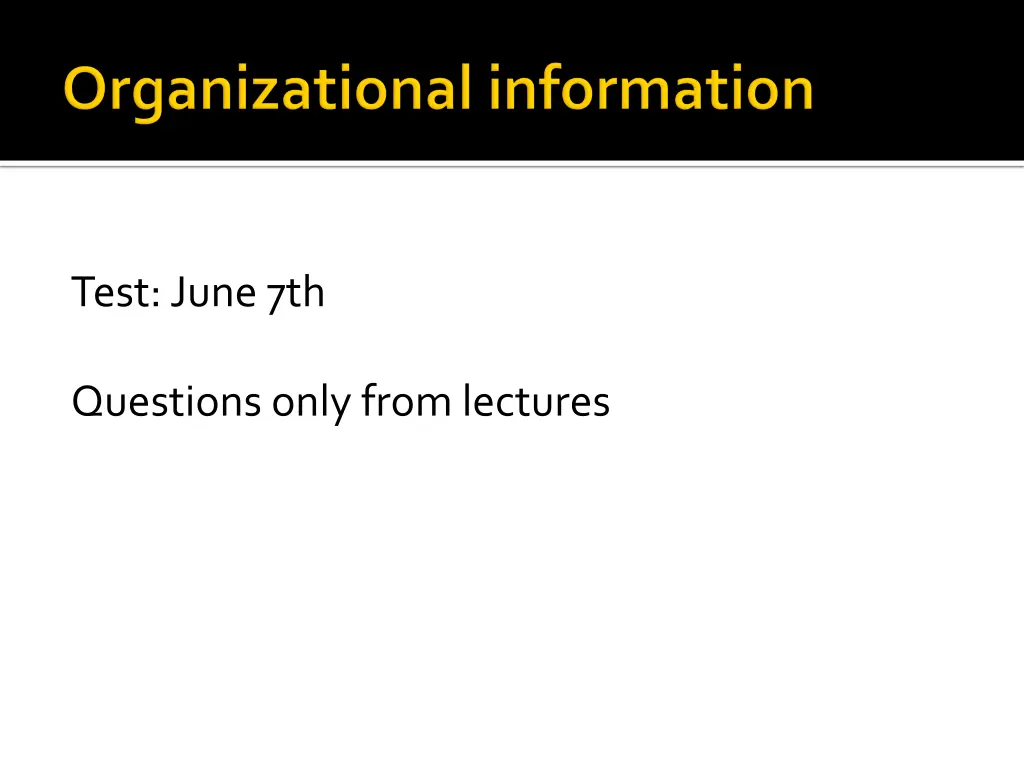 Organizational information

Test: June 7th

Questions only from lectures